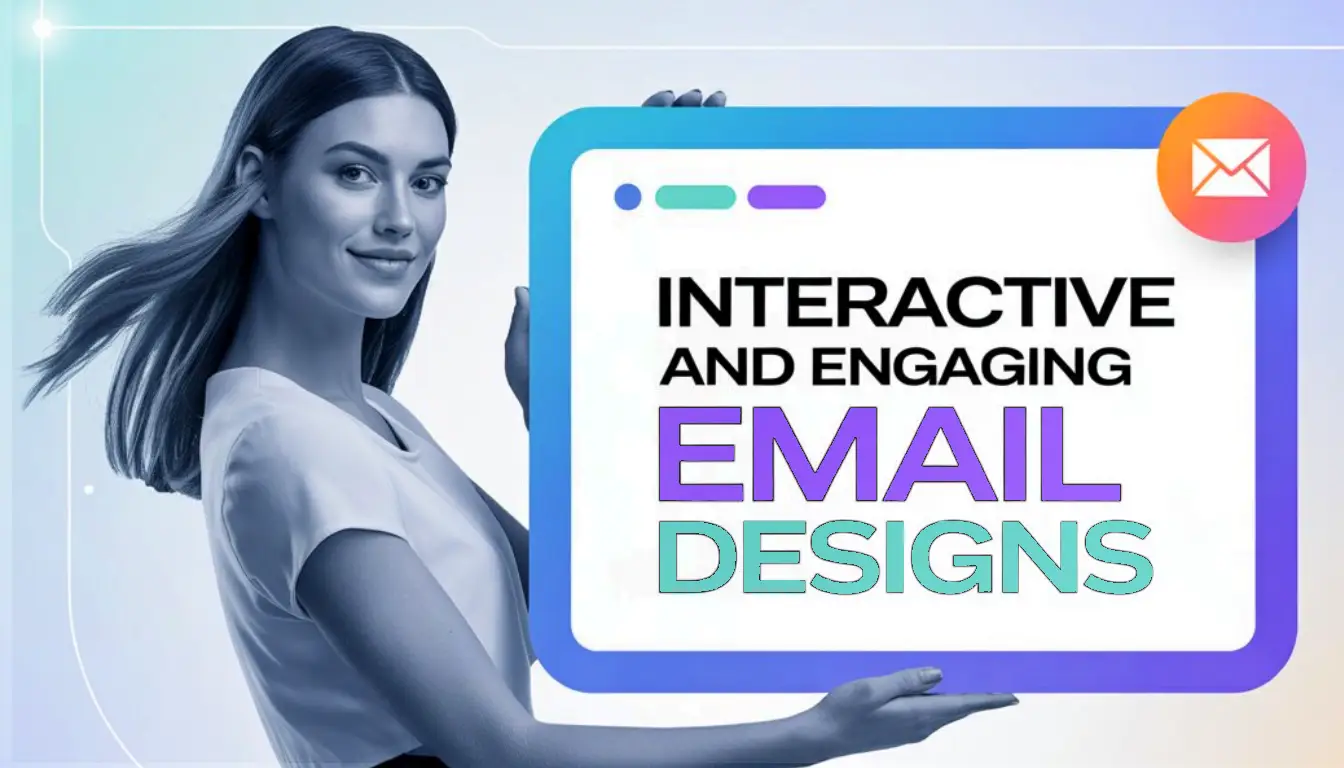 INTERACTIVE AND ENGAGING EMAIL DESIGNS